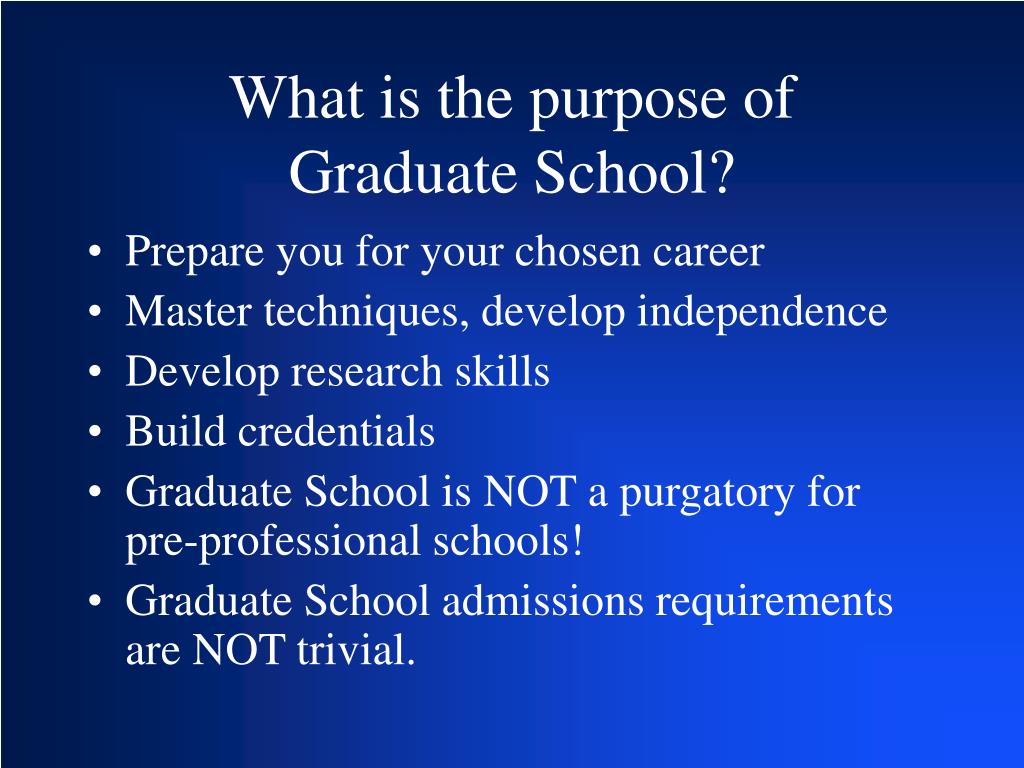 What is the purpose of Graduate School?

• Prepare you for your chosen career
• Master techniques, develop independence
• Develop research skills
• Build credentials
• Graduate School is NOT a purgatory for pre-professional schools!
• Graduate School admissions requirements are NOT trivial.